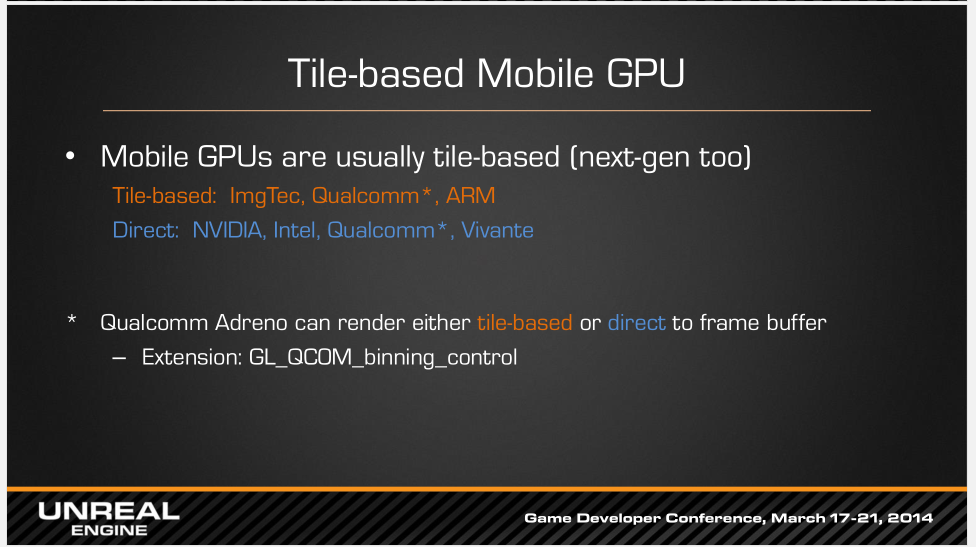 Tile-based Mobile GPU

• Mobile GPUs are usually tile-based (next-gen too)

Tile-based: ImgTec, Qualcomm*, ARM

Direct: NVIDIA, Intel, Qualcomm*, Vivante

* Qualcomm Adreno can render either tile-based or direct to frame buffer

– Extension: GL_QCOM_binning_control

UNREAL ENGINE

Game Developer Conference, March 17-21, 2014